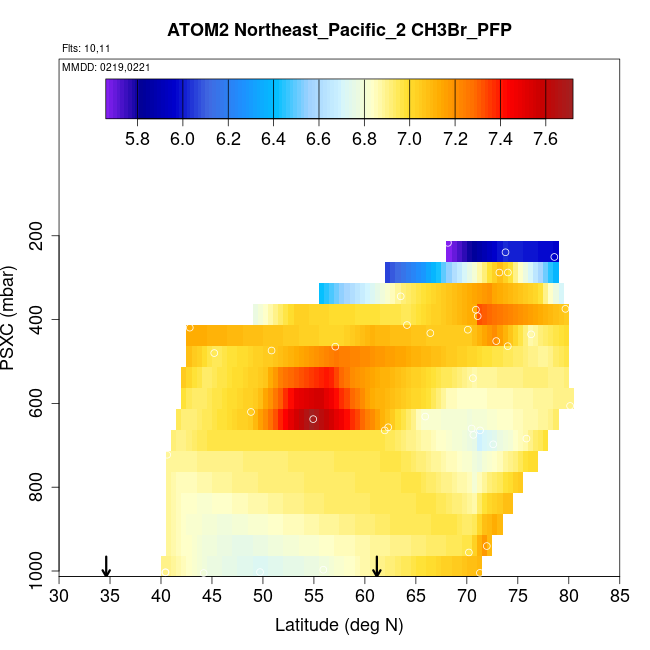 ATOM2 Northeast_Pacific_2 CH3Br_PFP

Flts: 10,11

MMDD: 0219,0221

5.8 6.0 6.2 6.4 6.6 6.8 7.0 7.2 7.4 7.6

PSXC (mbar)

200
400
600
800
1000

30 35 40 45 50 55 60 65 70 75 80 85

Latitude (deg N)